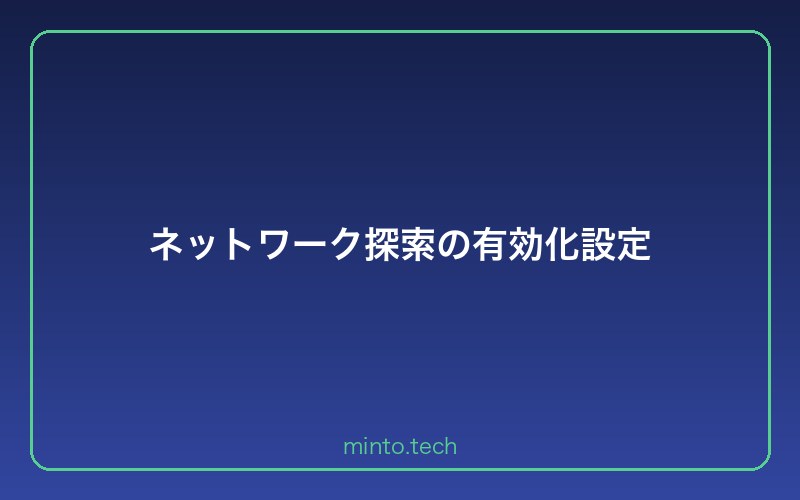 ネットワーク探索の有効化設定

minto.tech